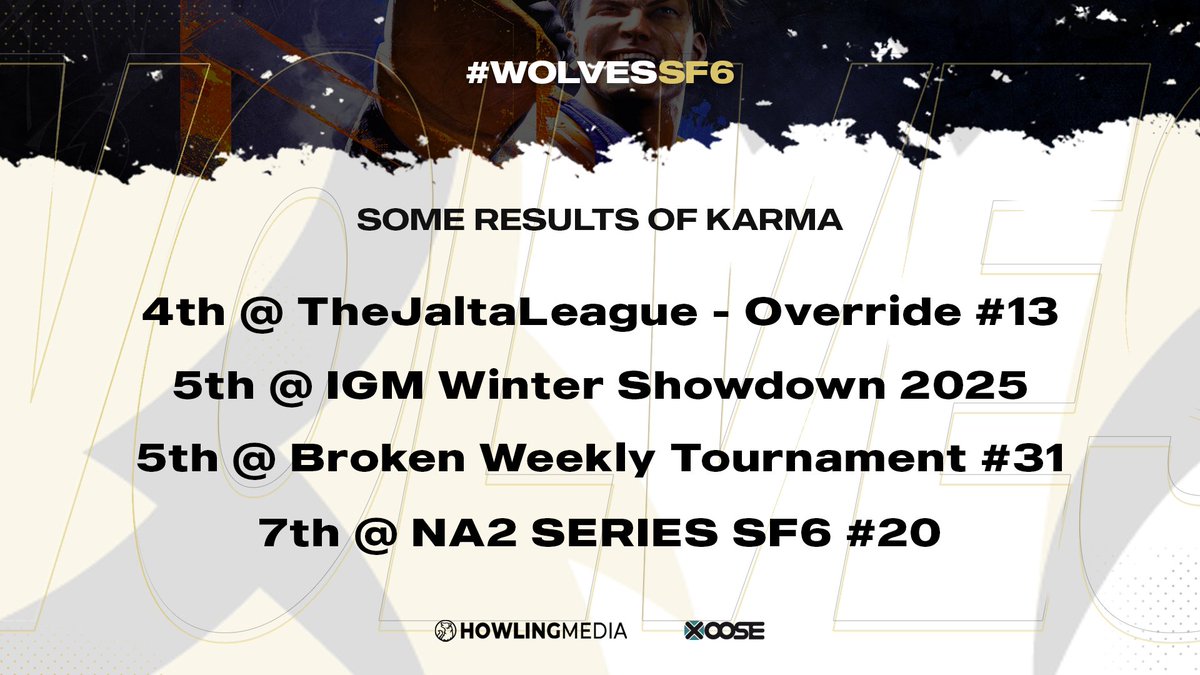 #WOLVESSF6

SOME RESULTS OF KARMA

4th @ TheJaltaLeague - Override #13

5th @ IGM Winter Showdown 2025

5th @ Broken Weekly Tournament #31

7th @ NA2 SERIES SF6 #20

HOWLINGMEDIA

XOOSE